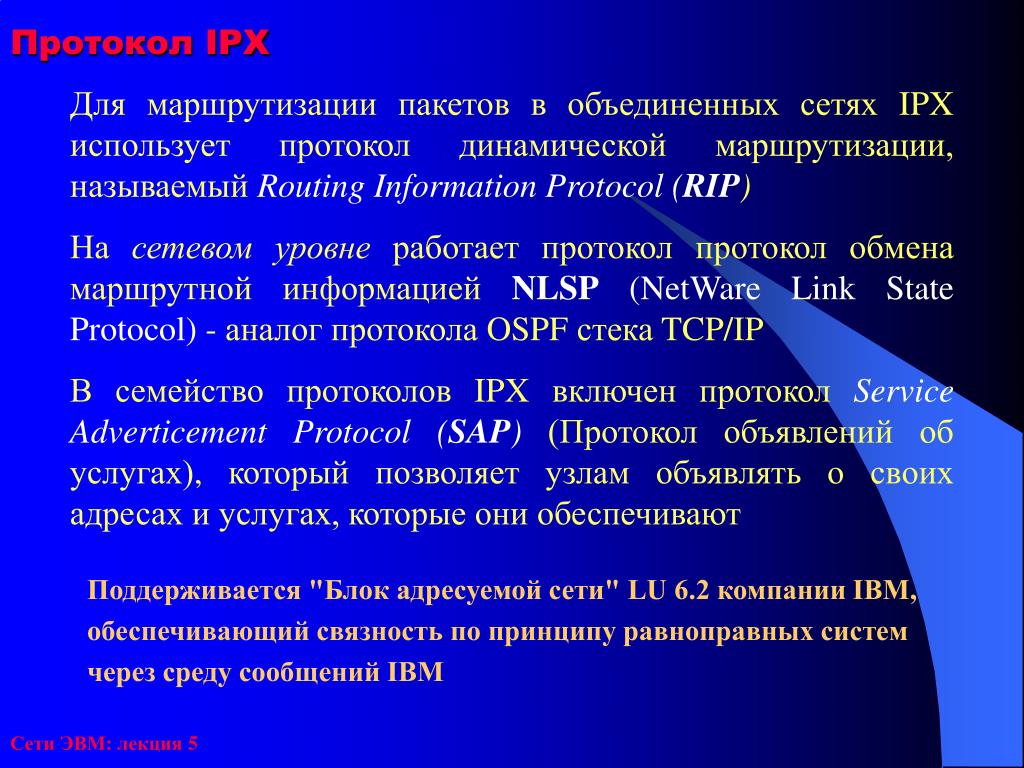 Протокол IPX

Для маршрутизации пакетов в объединенных сетях IPX использует протокол динамической маршрутизации, называемый Routing Information Protocol (RIP)

На сетевом уровне работает протокол протокол обмена маршрутной информацией NLSP (NetWare Link State Protocol) - аналог протокола OSPF стека TCP/IP

В семейство протоколов IPX включен протокол Service Adverticement Protocol (SAP) (Протокол объявлений об услугах), который позволяет узлам объявлять о своих адресах и услугах, которые они обеспечивают

Поддерживается "Блок адресуемой сети" LU 6.2 компании IBM, обеспечивающий связность по принципу равноправных систем через среду сообщений IBM

Сети ЭВМ: лекция 5